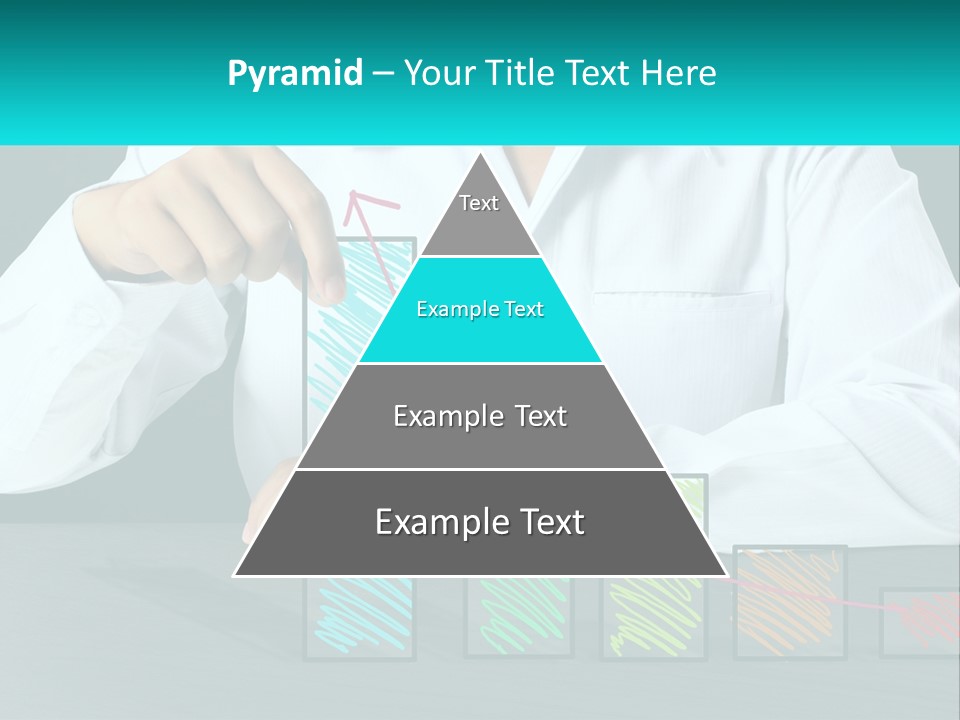 Pyramid – Your Title Text Here

Text

Example Text

Example Text

Example Text